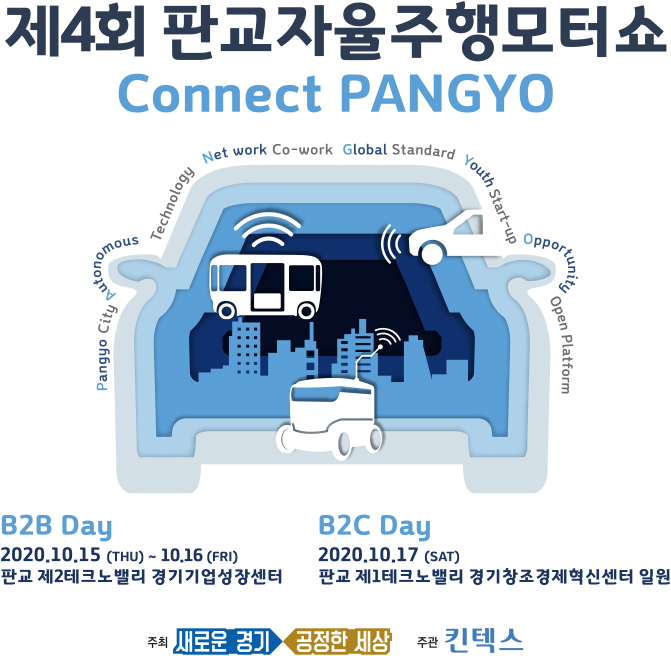 제4회 판교자율주행모터쇼
Connect PANGYO

Pangyo City Autonomous Technology Net work Co-work Global Standard Youth Start-up Opportunity Open Platform

B2B Day
2020.10.15 (THU) ~ 10.16 (FRI)
판교 제2테크노밸리 경기기업성장센터

B2C Day
2020.10.17 (SAT)
판교 제1테크노밸리 경기창조경제혁신센터 일원

주최 새로운 경기 공정한 세상 주관 킨텍스